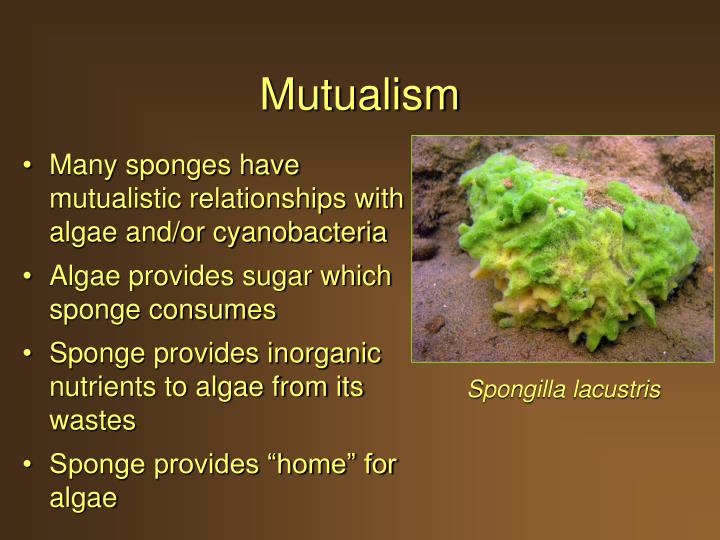 Mutualism

• Many sponges have mutualistic relationships with algae and/or cyanobacteria
• Algae provides sugar which sponge consumes
• Sponge provides inorganic nutrients to algae from its wastes
• Sponge provides “home” for algae

Spongilla lacustris